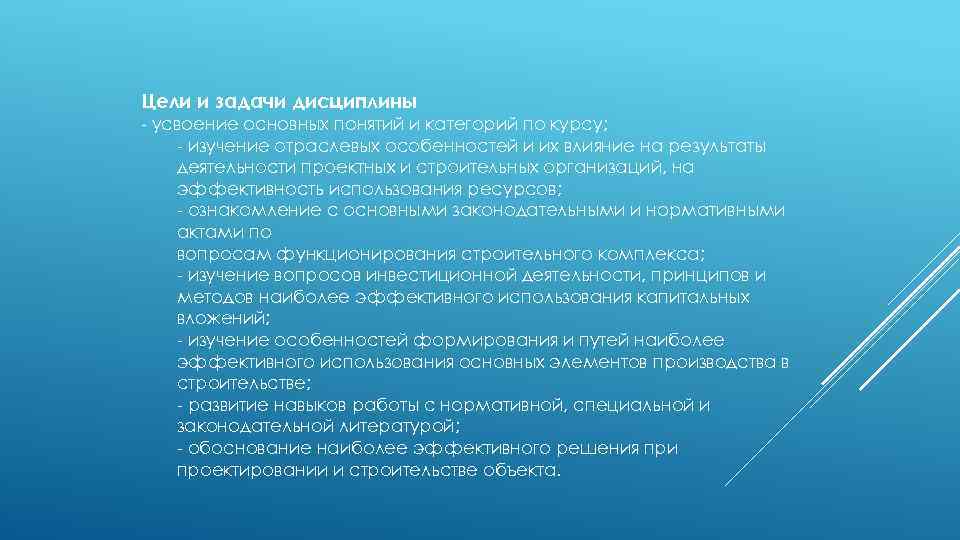 Цели и задачи дисциплины
- усвоение основных понятий и категорий по курсу;
- изучение отраслевых особенностей и их влияние на результаты деятельности проектных и строительных организаций, на эффективность использования ресурсов;
- ознакомление с основными законодательными и нормативными актами по
вопросам функционирования строительного комплекса;
- изучение вопросов инвестиционной деятельности, принципов и методов наиболее эффективного использования капитальных вложений;
- изучение особенностей формирования и путей наиболее эффективного использования основных элементов производства в строительстве;
- развитие навыков работы с нормативной, специальной и законодательной литературой;
- обоснование наиболее эффективного решения при проектировании и строительстве объекта.